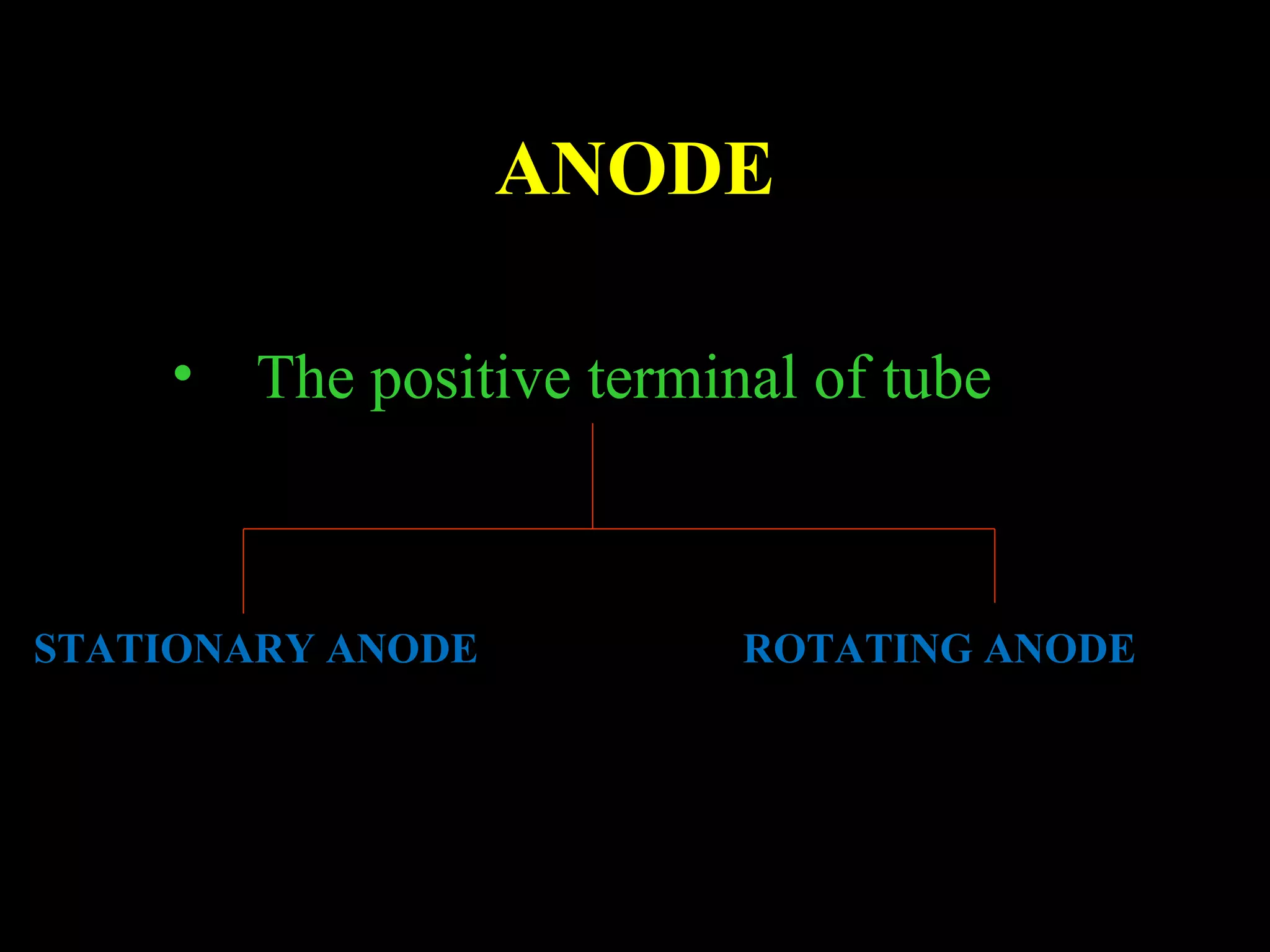 ANODE

• The positive terminal of tube

STATIONARY ANODE

ROTATING ANODE